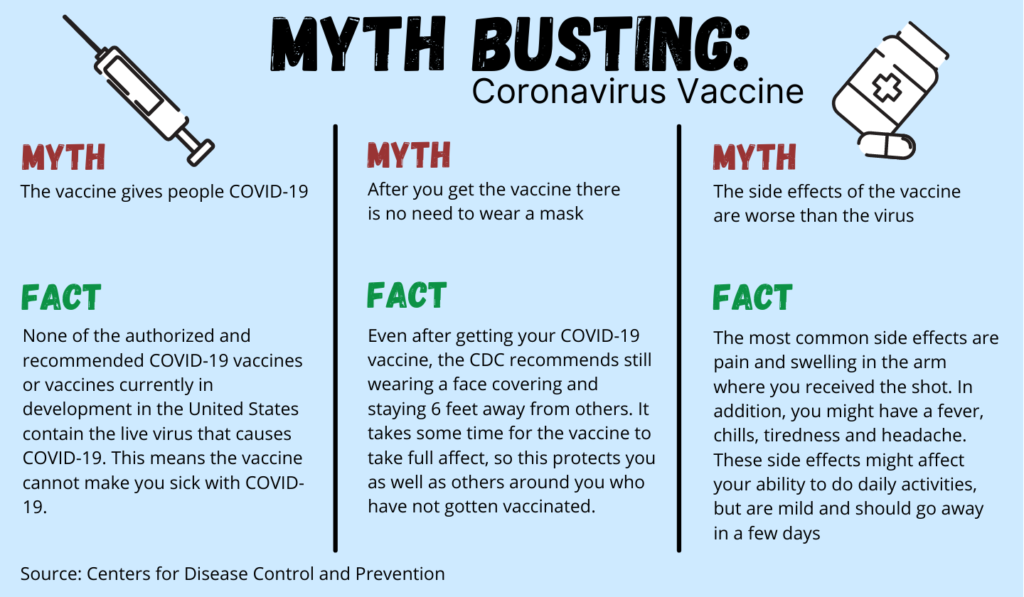 MYTH BUSTING:
Coronavirus Vaccine

MYTH
The vaccine gives people COVID-19

FACT
None of the authorized and recommended COVID-19 vaccines or vaccines currently in development in the United States contain the live virus that causes COVID-19. This means the vaccine cannot make you sick with COVID-19.

MYTH
After you get the vaccine there is no need to wear a mask

FACT
Even after getting your COVID-19 vaccine, the CDC recommends still wearing a face covering and staying 6 feet away from others. It takes some time for the vaccine to take full affect, so this protects you as well as others around you who have not gotten vaccinated.

MYTH
The side effects of the vaccine are worse than the virus

FACT
The most common side effects are pain and swelling in the arm where you received the shot. In addition, you might have a fever, chills, tiredness and headache. These side effects might affect your ability to do daily activities, but are mild and should go away in a few days

Source: Centers for Disease Control and Prevention